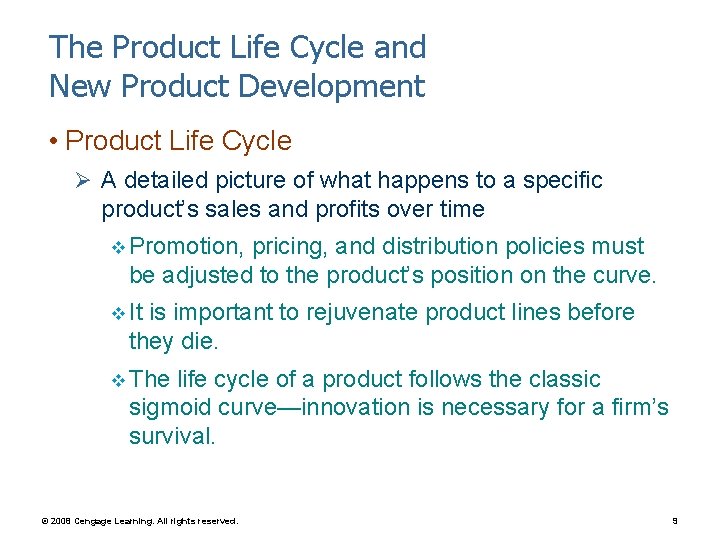 The Product Life Cycle and New Product Development

• Product Life Cycle

➢ A detailed picture of what happens to a specific product's sales and profits over time

❖ Promotion, pricing, and distribution policies must be adjusted to the product's position on the curve.

❖ It is important to rejuvenate product lines before they die.

❖ The life cycle of a product follows the classic sigmoid curve—innovation is necessary for a firm's survival.

© 2008 Cengage Learning. All rights reserved.

9